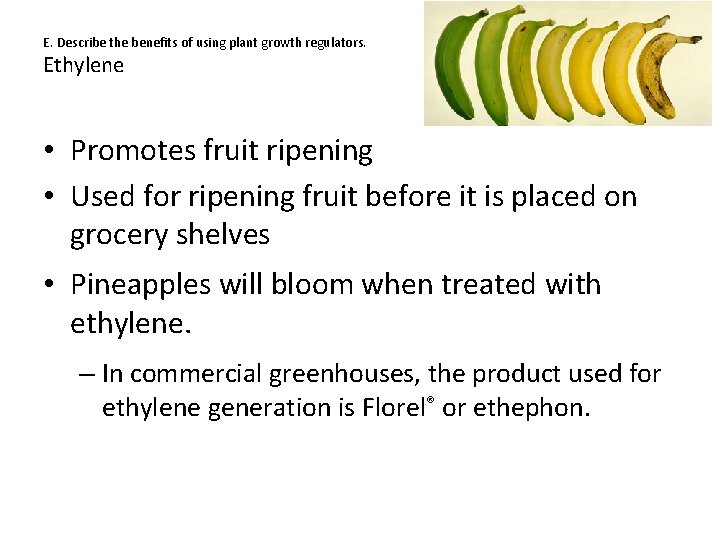 E. Describe the benefits of using plant growth regulators.
Ethylene

• Promotes fruit ripening
• Used for ripening fruit before it is placed on grocery shelves
• Pineapples will bloom when treated with ethylene.
– In commercial greenhouses, the product used for ethylene generation is Florel® or ethephon.